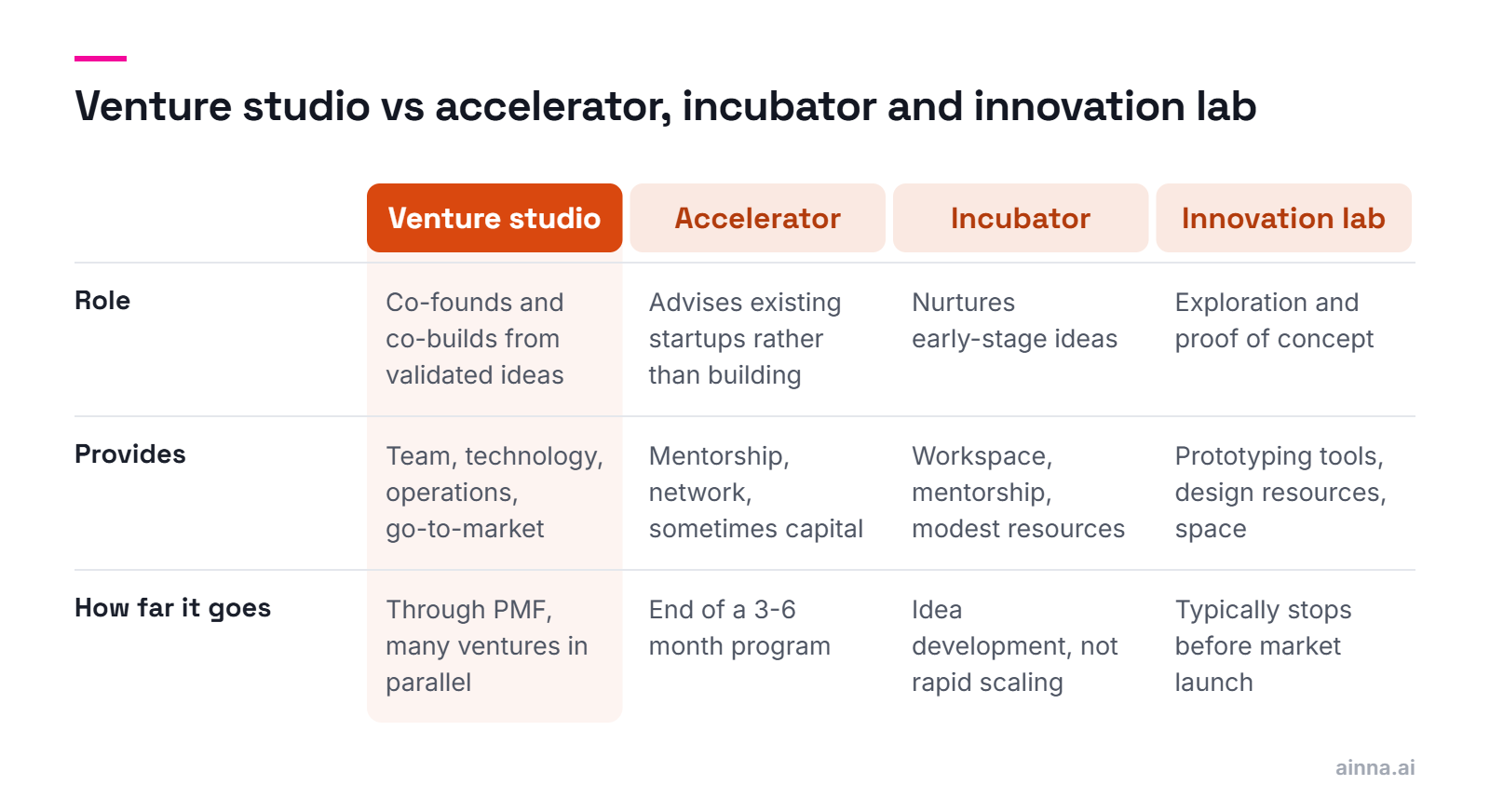 Venture studio vs accelerator, incubator and innovation lab

| | Venture studio | Accelerator | Incubator | Innovation lab |
|---|---|---|---|---|
| Role | Co-founds and co-builds from validated ideas | Advises existing startups rather than building | Nurtures early-stage ideas | Exploration and proof of concept |
| Provides | Team, technology, operations, go-to-market | Mentorship, network, sometimes capital | Workspace, mentorship, modest resources | Prototyping tools, design resources, space |
| How far it goes | Through PMF, many ventures in parallel | End of a 3-6 month program | Idea development, not rapid scaling | Typically stops before market launch |

ainna.ai